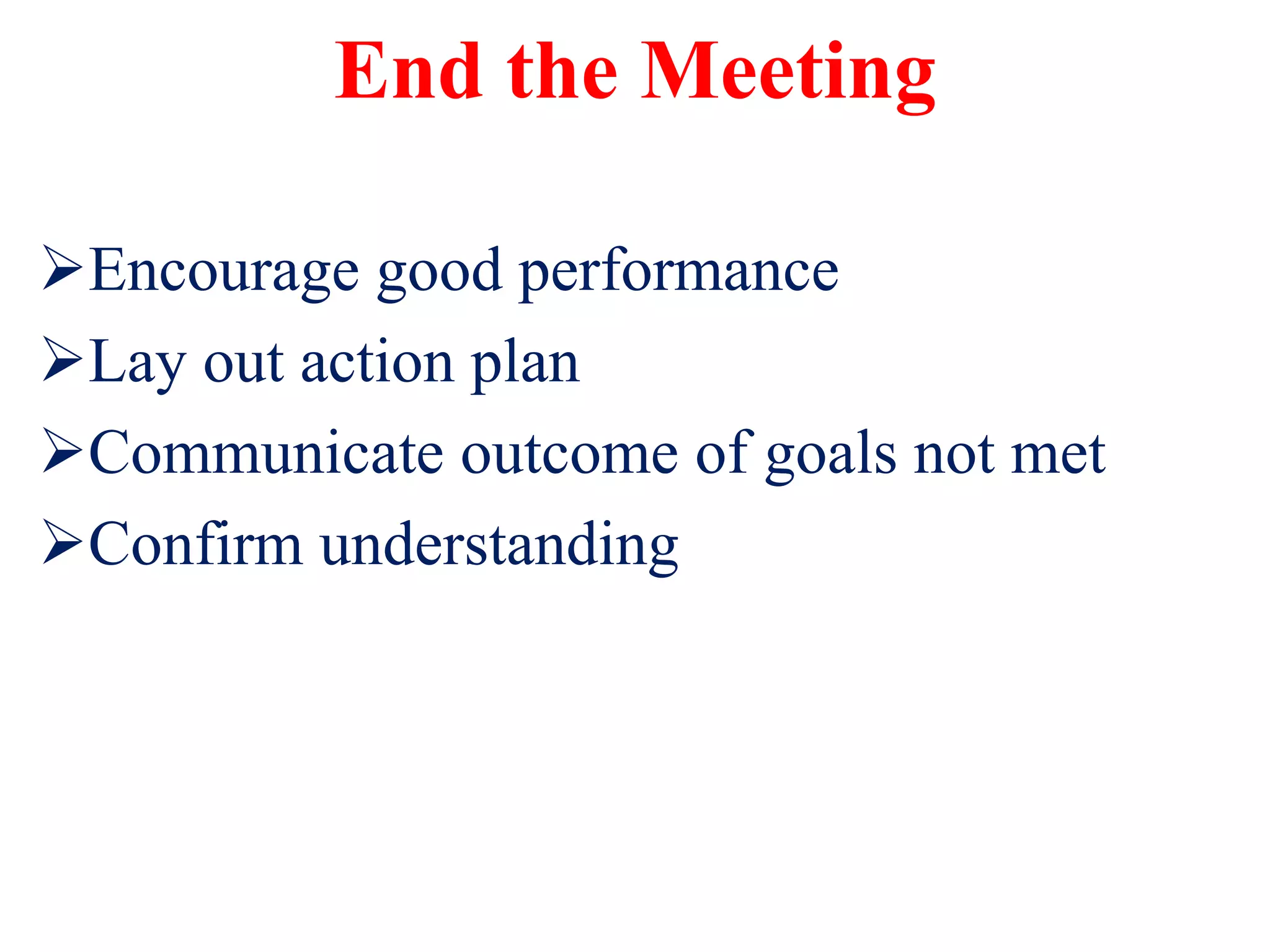 End the Meeting

➢Encourage good performance
➢Lay out action plan
➢Communicate outcome of goals not met
➢Confirm understanding